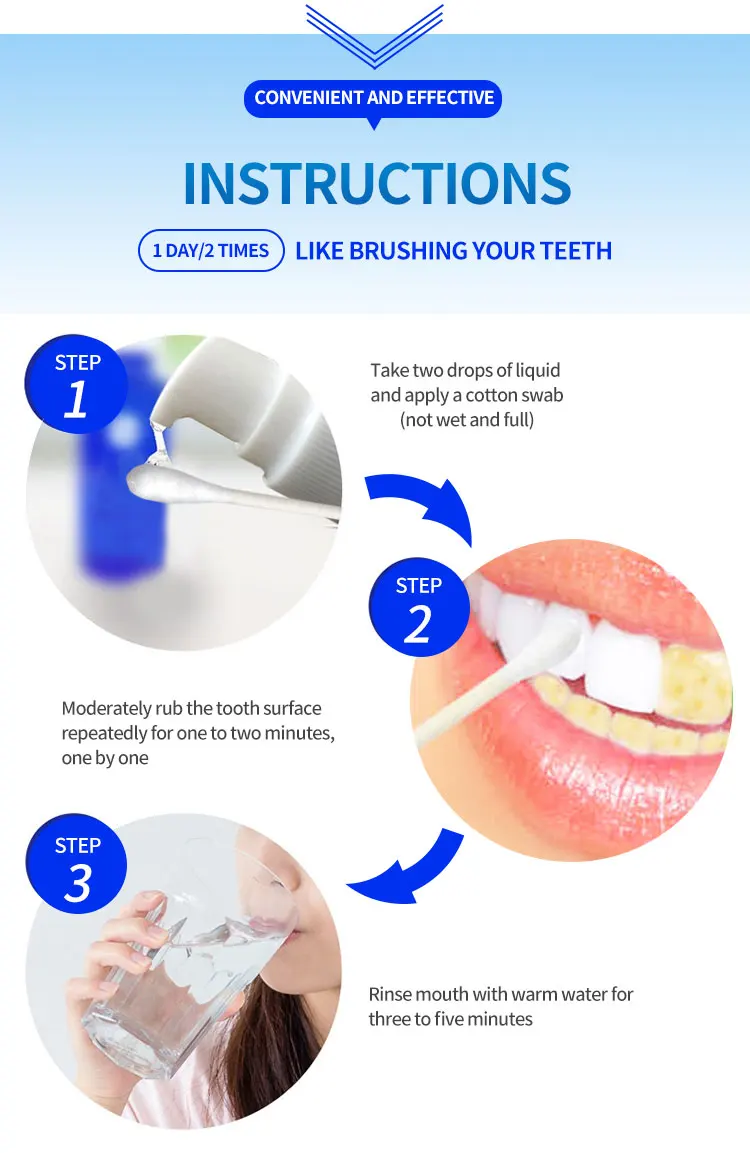 CONVENIENT AND EFFECTIVE

INSTRUCTIONS

1 DAY/2 TIMES LIKE BRUSHING YOUR TEETH

STEP 1

Take two drops of liquid and apply a cotton swab (not wet and full)

STEP 2

Moderately rub the tooth surface repeatedly for one to two minutes, one by one

STEP 3

Rinse mouth with warm water for three to five minutes